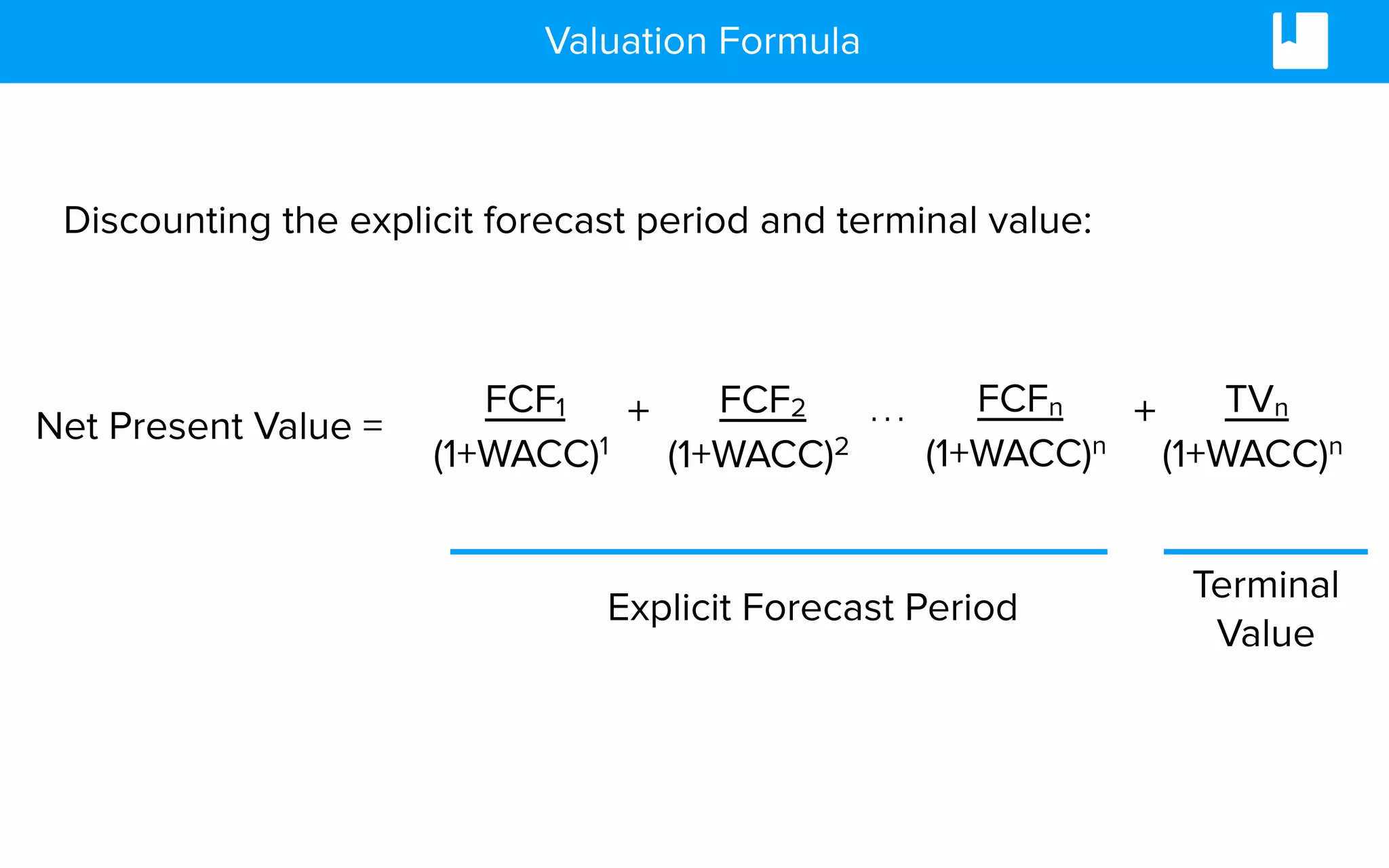 Valuation Formula

Discounting the explicit forecast period and terminal value:

Net Present Value = $\frac{FCF_1}{(1+WACC)^1} + \frac{FCF_2}{(1+WACC)^2} \dots \frac{FCF_n}{(1+WACC)^n} + \frac{TV_n}{(1+WACC)^n}$

Explicit Forecast Period

Terminal Value